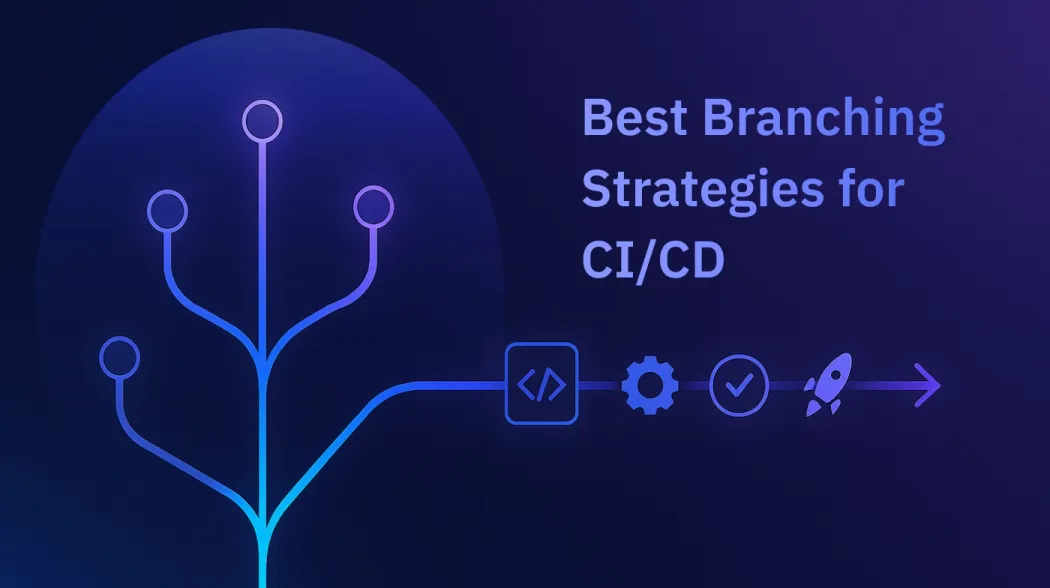 Best Branching Strategies for CI/CD

</>